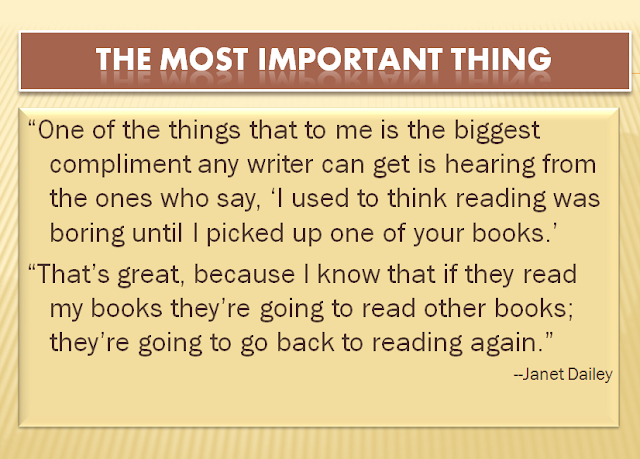 THE MOST IMPORTANT THING

“One of the things that to me is the biggest compliment any writer can get is hearing from the ones who say, ‘I used to think reading was boring until I picked up one of your books.’

“That’s great, because I know that if they read my books they’re going to read other books; they’re going to go back to reading again.”

--Janet Dailey